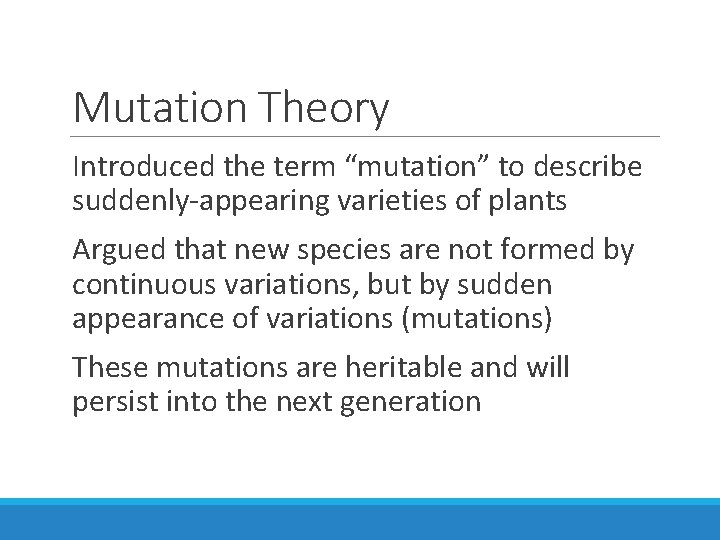 Mutation Theory

Introduced the term “mutation” to describe suddenly-appearing varieties of plants

Argued that new species are not formed by continuous variations, but by sudden appearance of variations (mutations)

These mutations are heritable and will persist into the next generation